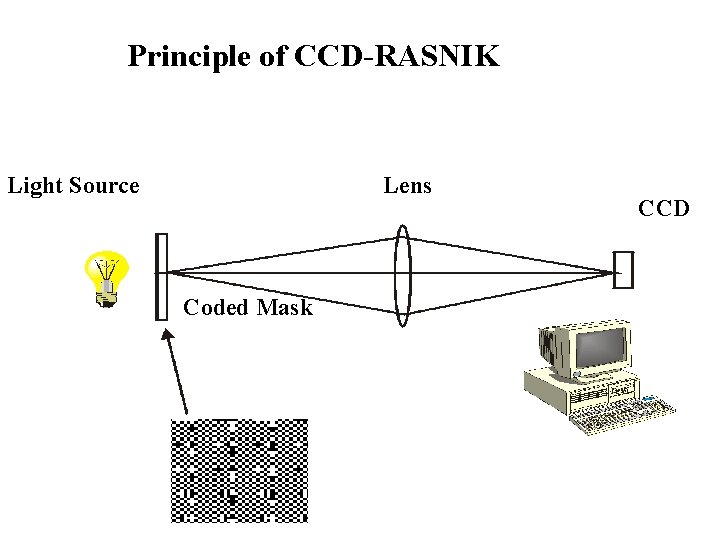 Principle of CCD-RASNIK

Light Source

Lens

CCD

Coded Mask